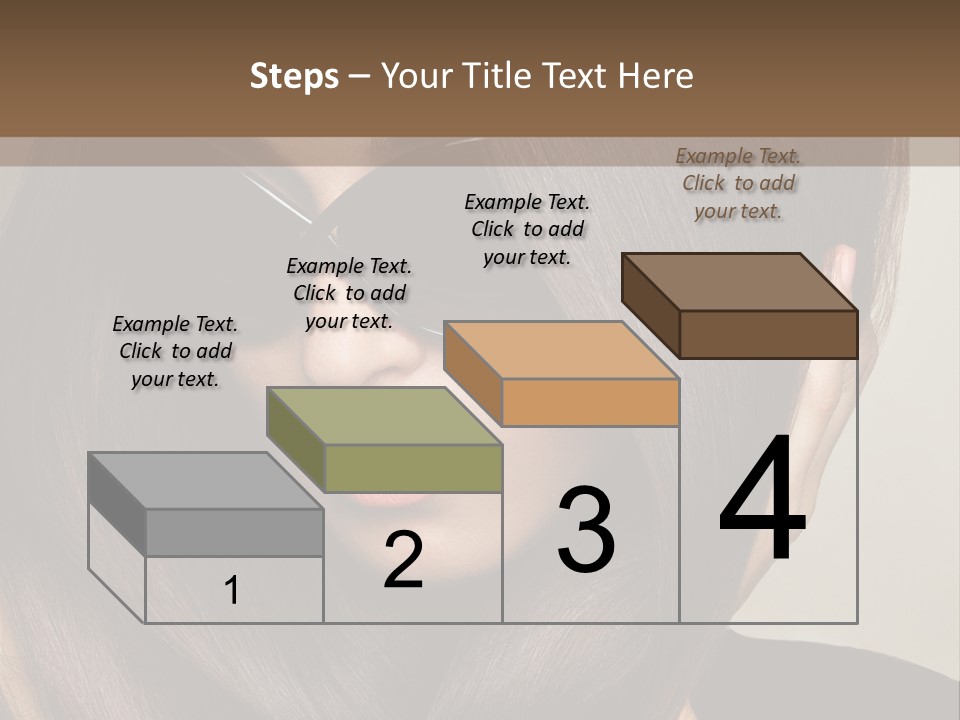 Steps – Your Title Text Here

Example Text. Click to add your text.

Example Text. Click to add your text.

Example Text. Click to add your text.

Example Text. Click to add your text.

1

2

3

4